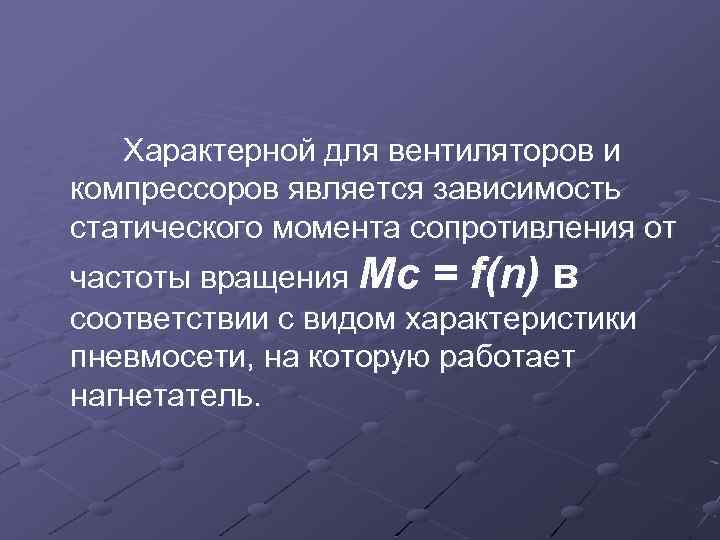 Характерной для вентиляторов и компрессоров является зависимость статического момента сопротивления от частоты вращения $Mc = f(n)$ в соответствии с видом характеристики пневмосети, на которую работает нагнетатель.